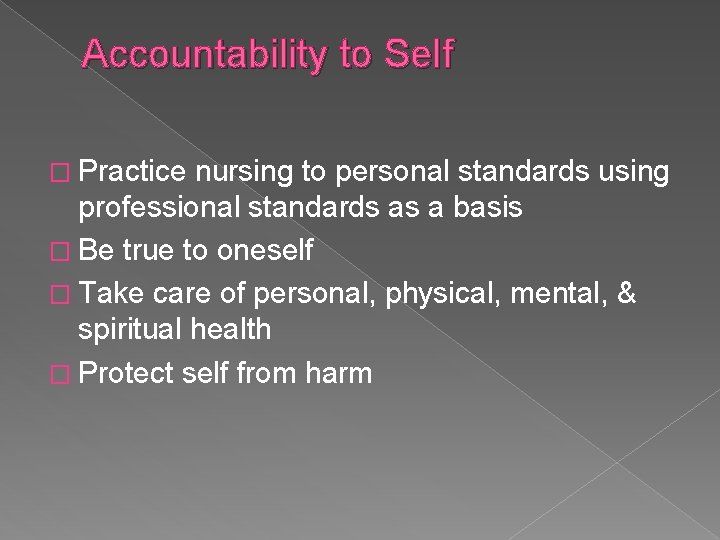 Accountability to Self

□ Practice nursing to personal standards using professional standards as a basis
□ Be true to oneself
□ Take care of personal, physical, mental, & spiritual health
□ Protect self from harm